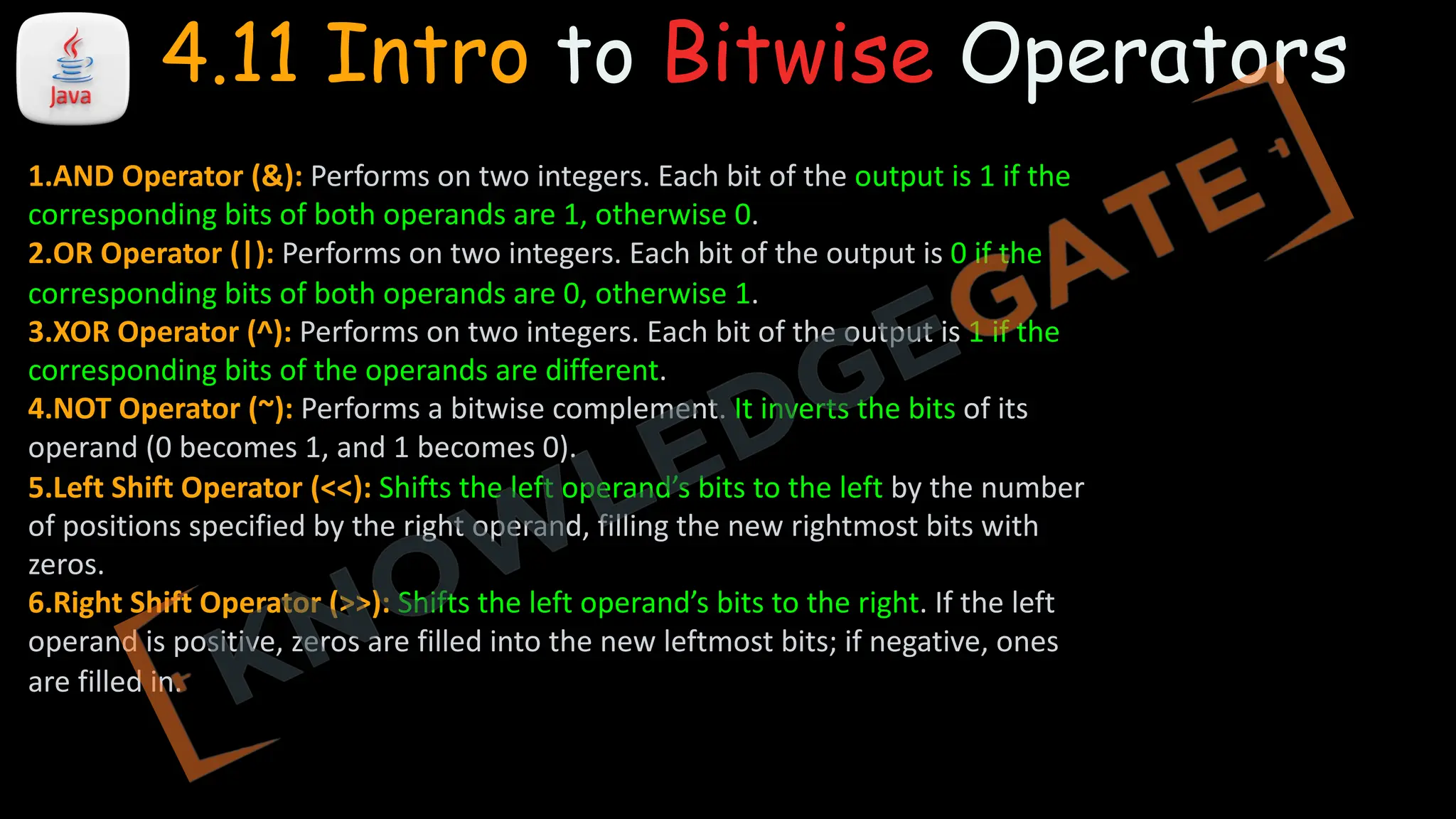 Java

4.11 Intro to Bitwise Operators

1.AND Operator (&): Performs on two integers. Each bit of the output is 1 if the corresponding bits of both operands are 1, otherwise 0.
2.OR Operator (|): Performs on two integers. Each bit of the output is 0 if the corresponding bits of both operands are 0, otherwise 1.
3.XOR Operator (^): Performs on two integers. Each bit of the output is 1 if the corresponding bits of the operands are different.
4.NOT Operator (~): Performs a bitwise complement. It inverts the bits of its operand (0 becomes 1, and 1 becomes 0).
5.Left Shift Operator (<<): Shifts the left operand's bits to the left by the number of positions specified by the right operand, filling the new rightmost bits with zeros.
6.Right Shift Operator (>>): Shifts the left operand's bits to the right. If the left operand is positive, zeros are filled into the new leftmost bits; if negative, ones are filled in.

KNOWLEDGEGATE